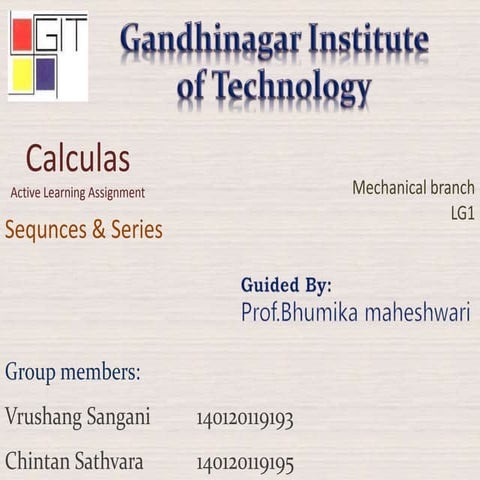 GIT

Gandhinagar Institute of Technology

Calculas
Active Learning Assignment
Sequnces & Series

Mechanical branch
LG1

Guided By:
Prof.Bhumika maheshwari

Group members:

Vrushang Sangani 140120119193

Chintan Sathvara 140120119195